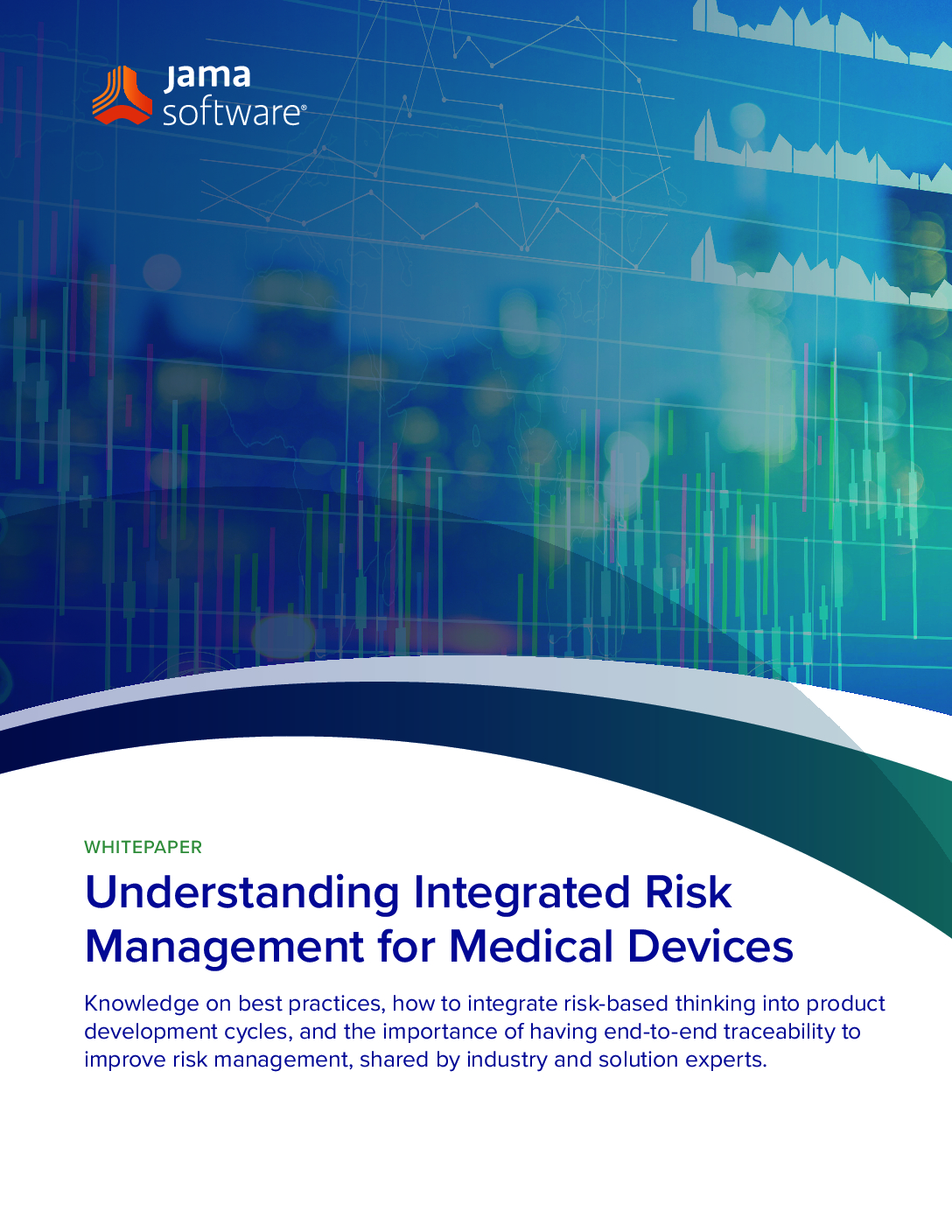 jama software®

WHITEPAPER

Understanding Integrated Risk Management for Medical Devices

Knowledge on best practices, how to integrate risk-based thinking into product development cycles, and the importance of having end-to-end traceability to improve risk management, shared by industry and solution experts.